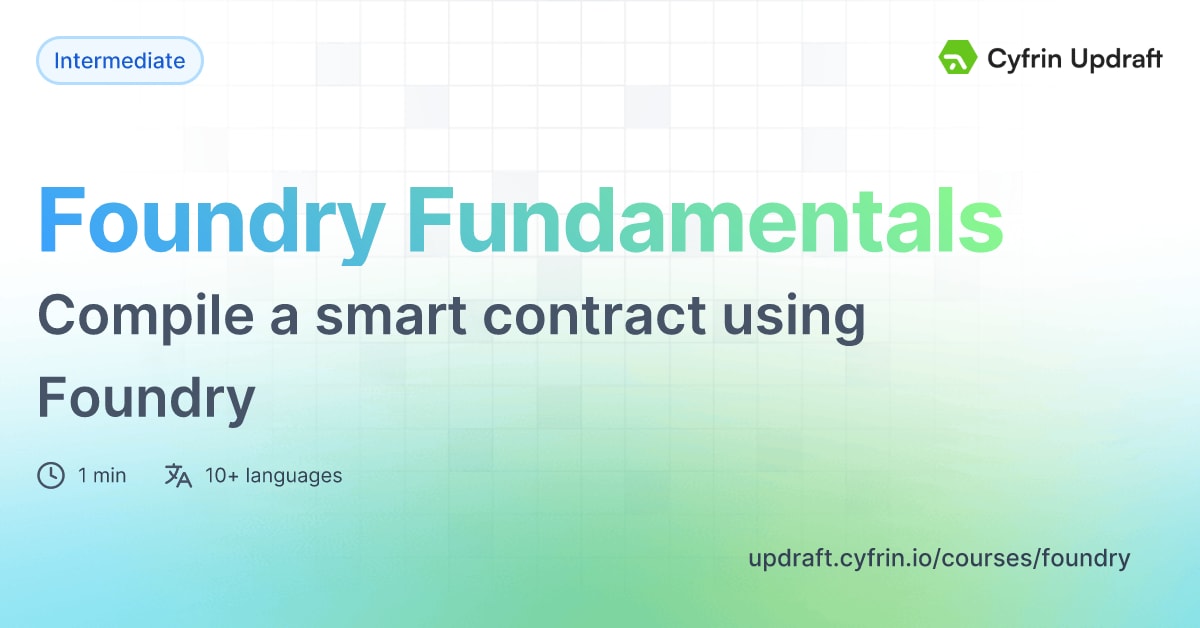 Intermediate

Cyfrin Updraft

Foundry Fundamentals

Compile a smart contract using Foundry

1 min

10+ languages

updraft.cyfrin.io/courses/foundry